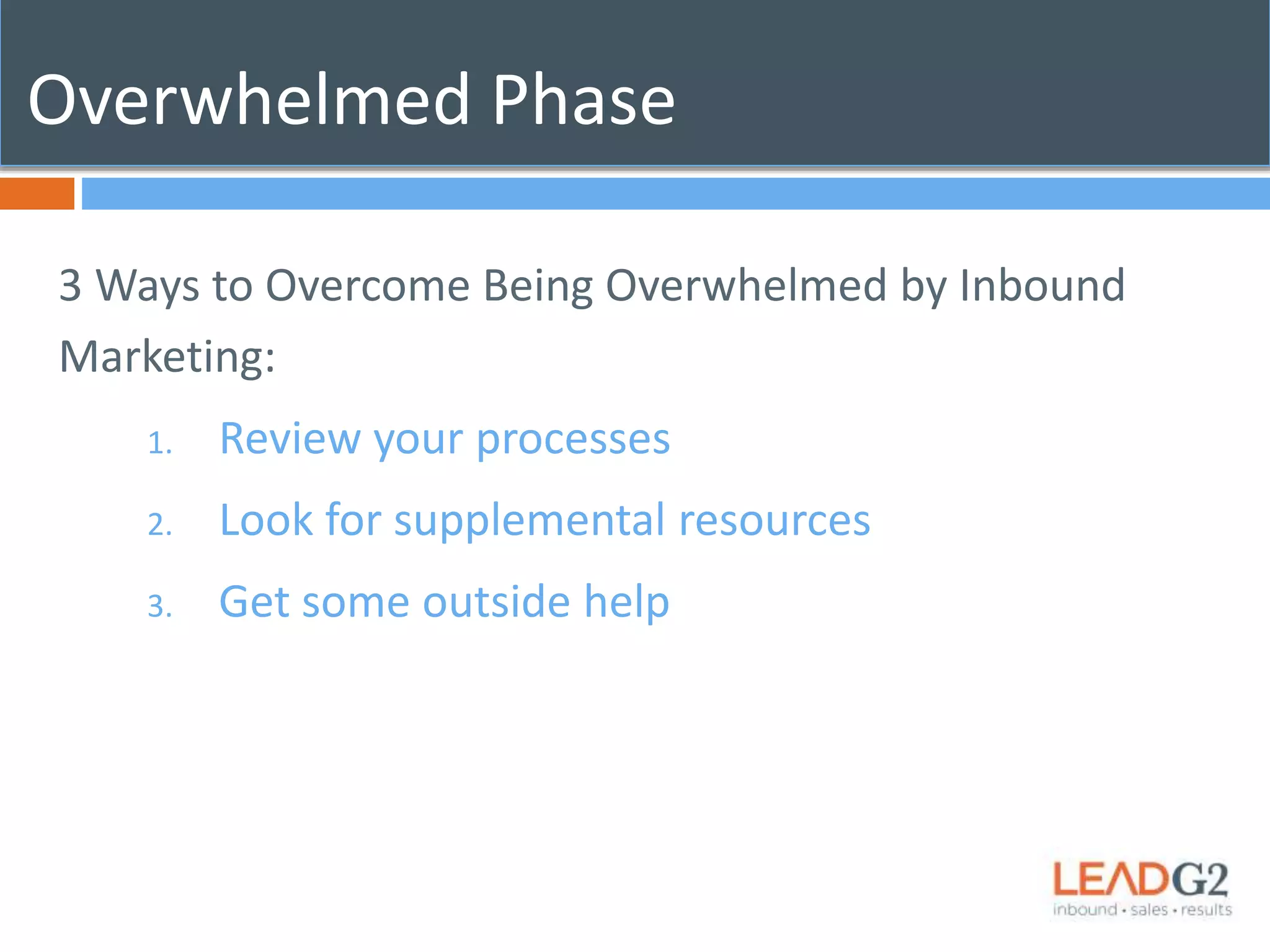 Overwhelmed Phase

3 Ways to Overcome Being Overwhelmed by Inbound Marketing:

1. Review your processes
2. Look for supplemental resources
3. Get some outside help

LEADG2
inbound • sales • results